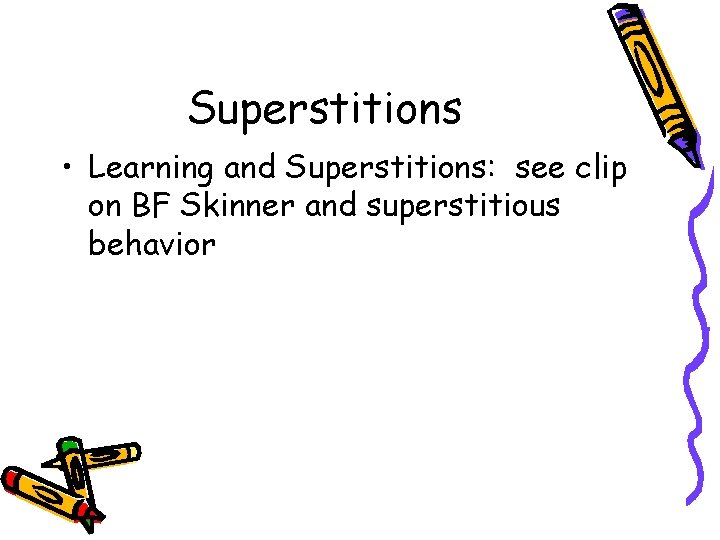 Superstitions

• Learning and Superstitions: see clip on BF Skinner and superstitious behavior